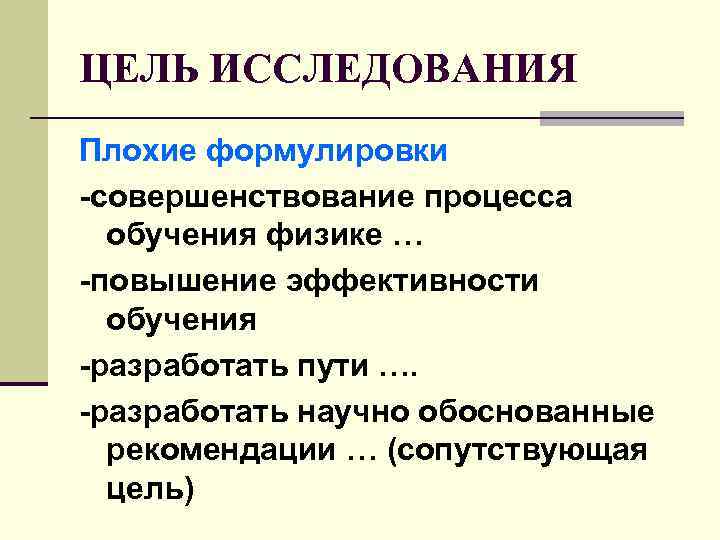 ЦЕЛЬ ИССЛЕДОВАНИЯ

Плохие формулировки

-совершенствование процесса обучения физике …

-повышение эффективности обучения

-разработать пути ….

-разработать научно обоснованные рекомендации … (сопутствующая цель)